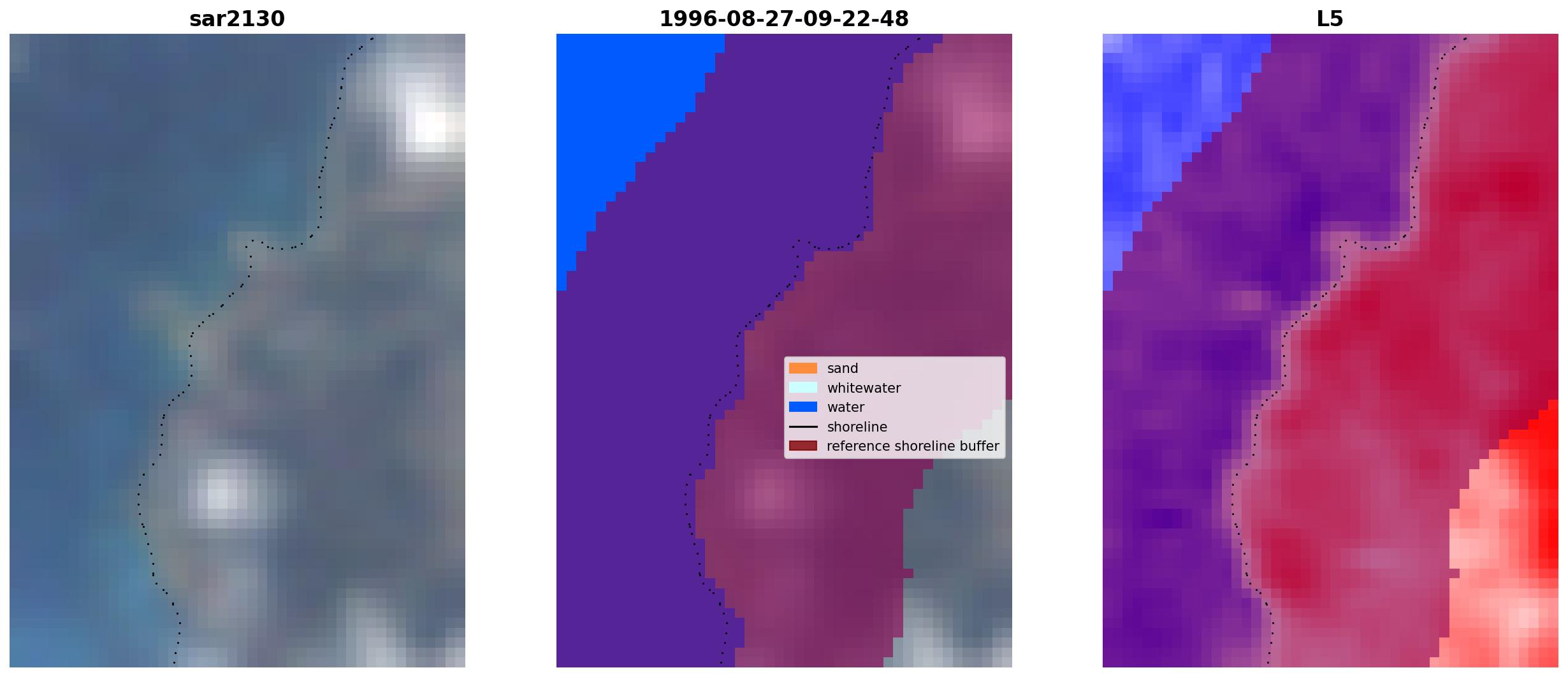 sar2130

1996-08-27-09-22-48

sand
whitewater
water
shoreline
reference shoreline buffer

L5